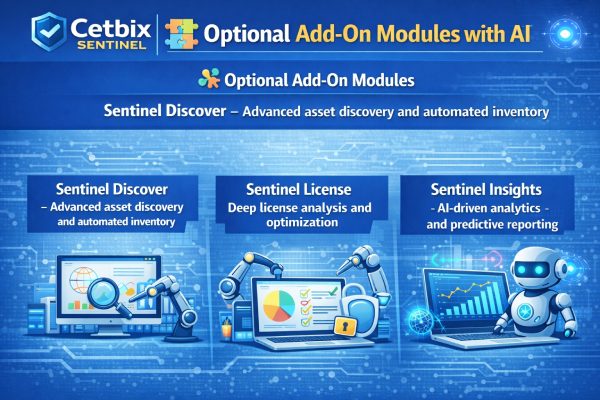 Cetbix SENTINEL

Optional Add-On Modules with AI

Optional Add-On Modules

Sentinel Discover – Advanced asset discovery and automated inventory

Sentinel Discover
– Advanced asset discovery and automated inventory

Sentinel License
Deep license analysis and optimization

Sentinel Insights
- AI-driven analytics - and predictive reporting